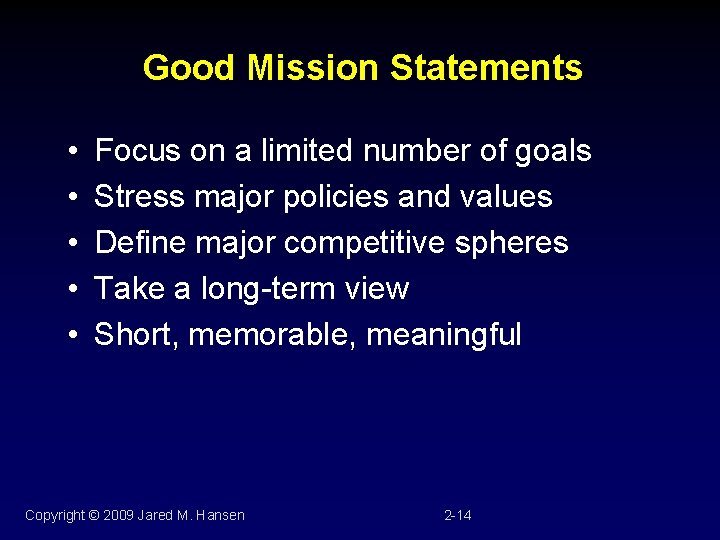 Good Mission Statements

• Focus on a limited number of goals
• Stress major policies and values
• Define major competitive spheres
• Take a long-term view
• Short, memorable, meaningful

Copyright © 2009 Jared M. Hansen

2-14